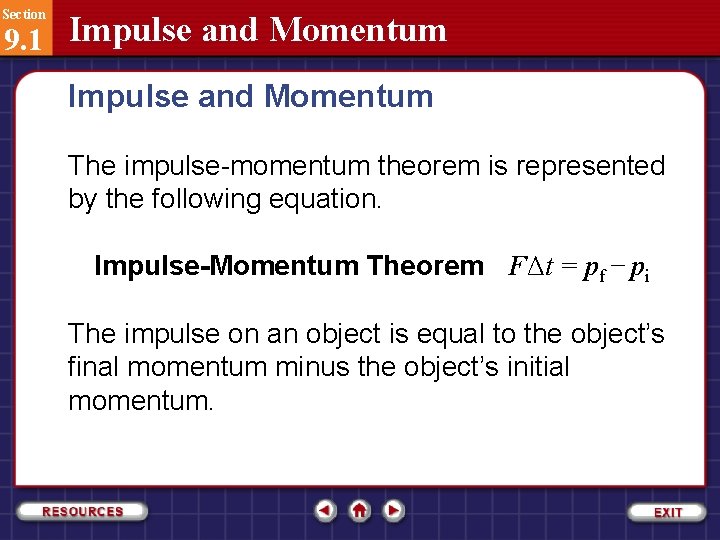 Section
9.1
Impulse and Momentum

Impulse and Momentum

The impulse-momentum theorem is represented by the following equation.

Impulse-Momentum Theorem $F\Delta t = p_f - p_i$

The impulse on an object is equal to the object's final momentum minus the object's initial momentum.

RESOURCES

EXIT